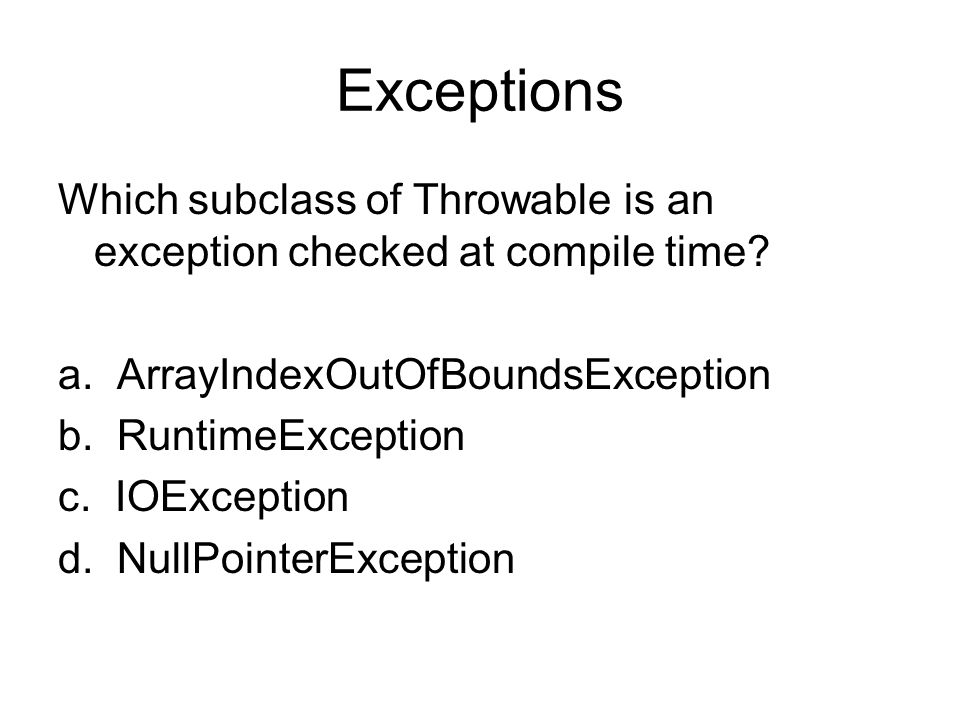 Exceptions

Which subclass of Throwable is an exception checked at compile time?

a. ArrayIndexOutOfBoundsException
b. RuntimeException
c. IOException
d. NullPointerException